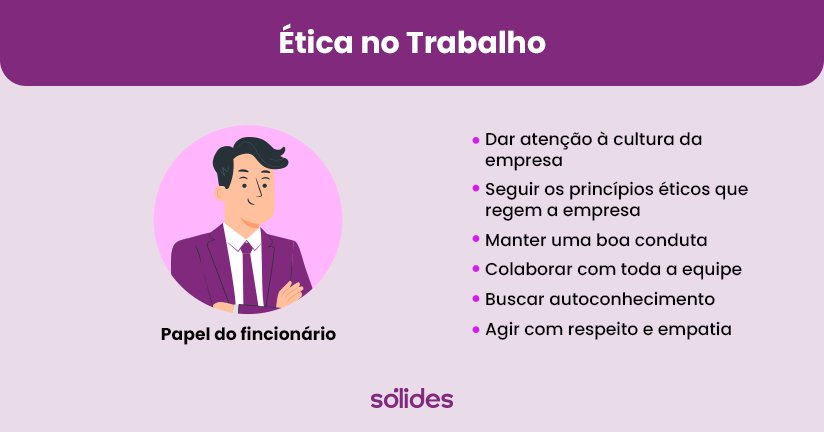 Ética no Trabalho

Papel do fincionário

- Dar atenção à cultura da empresa
- Seguir os princípios éticos que regem a empresa
- Manter uma boa conduta
- Colaborar com toda a equipe
- Buscar autoconhecimento
- Agir com respeito e empatia

sólides